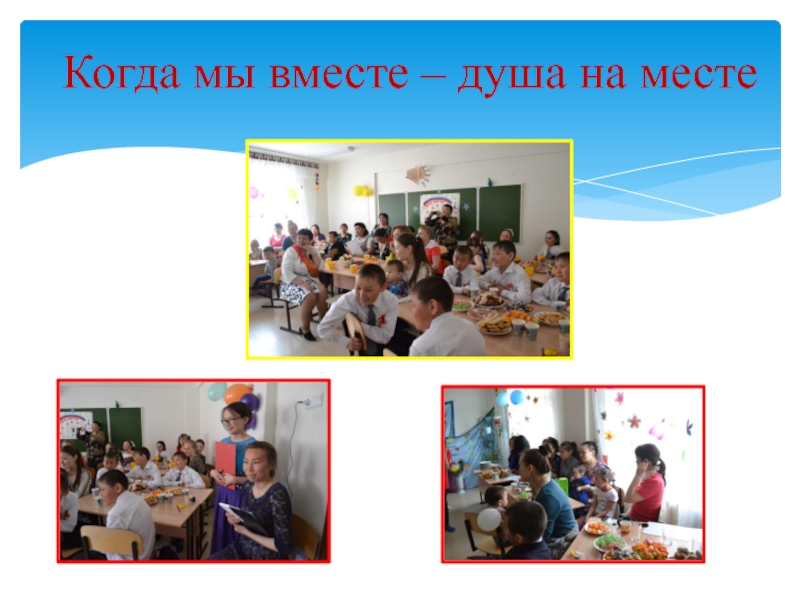 Когда мы вместе – душа на месте